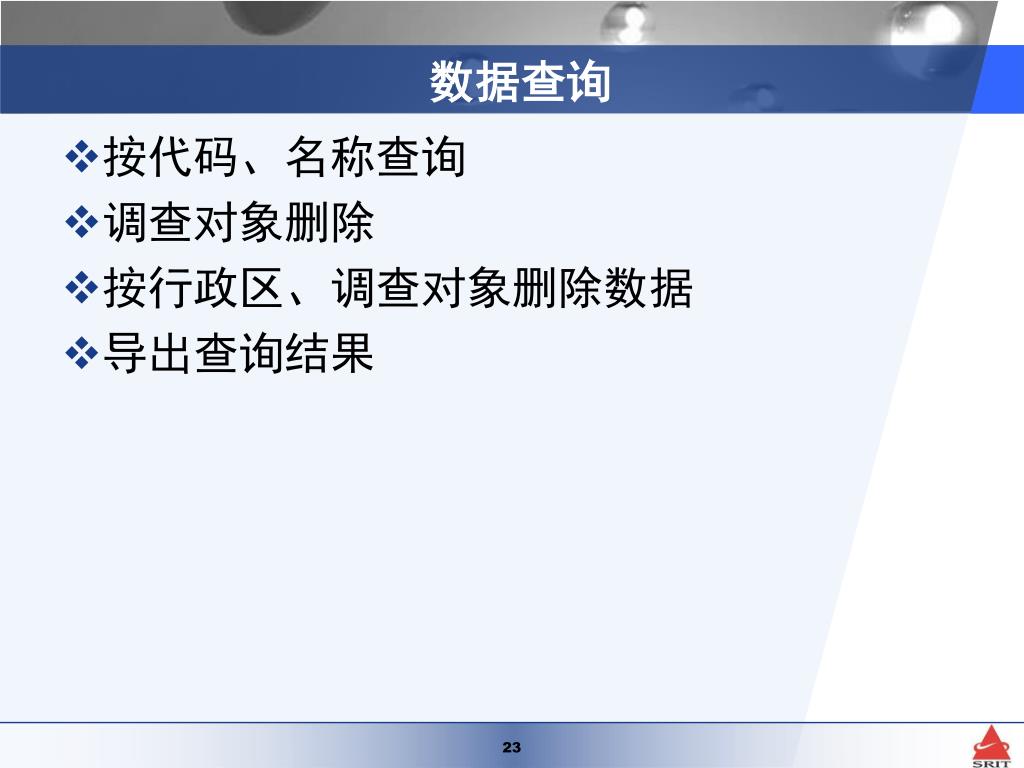 数据查询

❖按代码、名称查询
❖调查对象删除
❖按行政区、调查对象删除数据
❖导出查询结果

23

SRIT